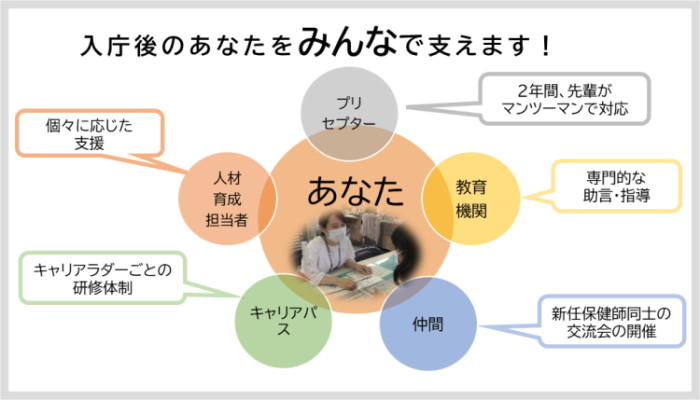 入庁後のあなたをみんなで支えます！

プリセプター

2年間、先輩がマンツーマンで対応

個々に応じた支援

人材育成担当者

あなた

教育機関

専門的な助言・指導

キャリアラダーごとの研修体制

キャリアパス

仲間

新任保健師同士の交流会の開催